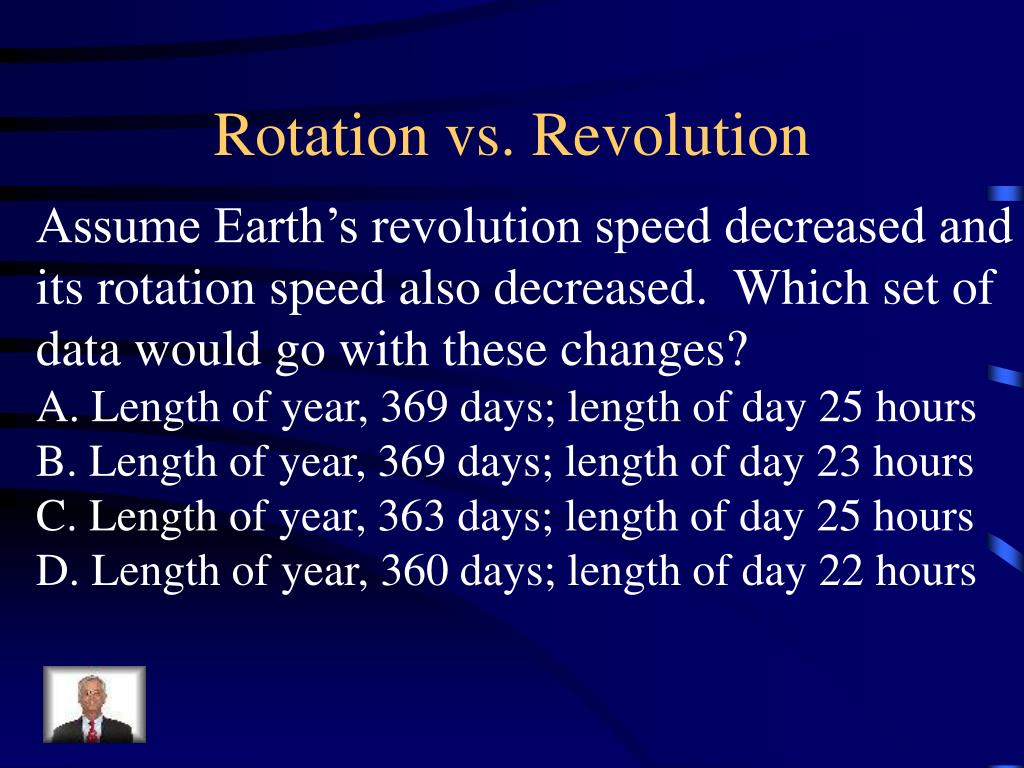 Rotation vs. Revolution

Assume Earth’s revolution speed decreased and its rotation speed also decreased. Which set of data would go with these changes?

A. Length of year, 369 days; length of day 25 hours
B. Length of year, 369 days; length of day 23 hours
C. Length of year, 363 days; length of day 25 hours
D. Length of year, 360 days; length of day 22 hours